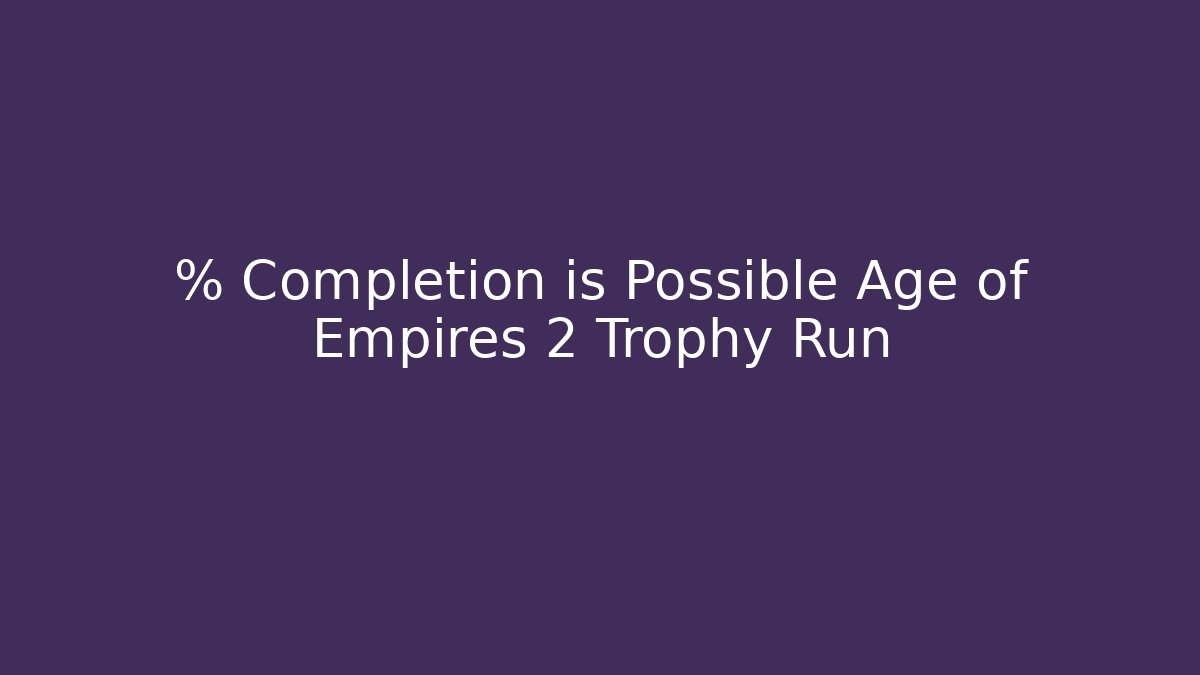 % Completion is Possible Age of Empires 2 Trophy Run